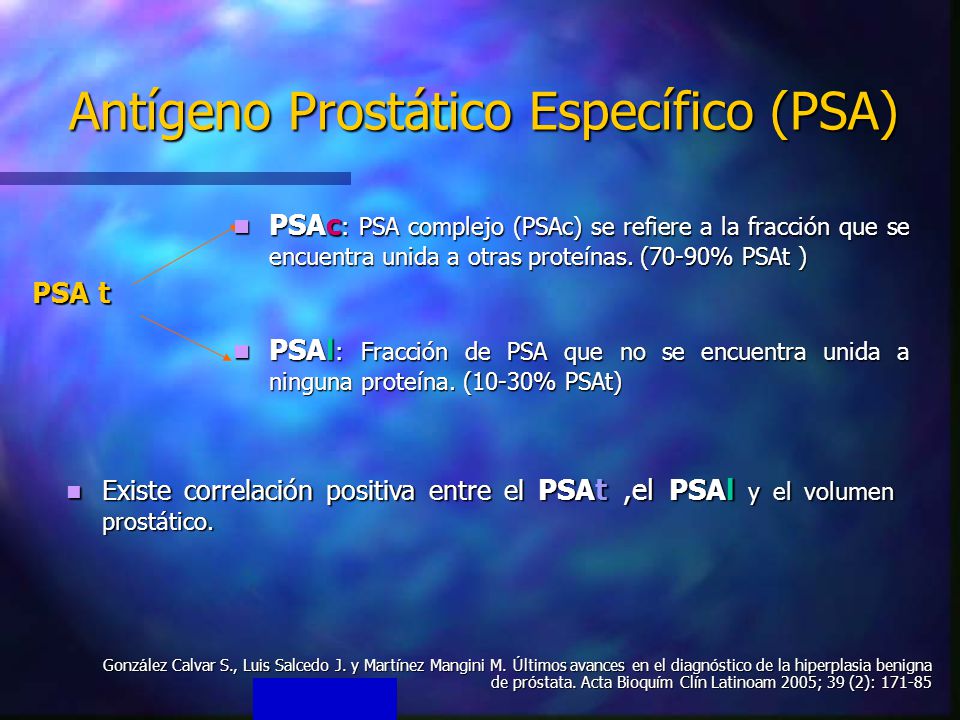 Antígeno Prostático Específico (PSA)

PSA t

PSAc: PSA complejo (PSAc) se refiere a la fracción que se encuentra unida a otras proteínas. (70-90% PSAt )

PSAl: Fracción de PSA que no se encuentra unida a ninguna proteína. (10-30% PSAt)

Existe correlación positiva entre el PSAt ,el PSAl y el volumen prostático.

González Calvar S., Luis Salcedo J. y Martínez Mangini M. Últimos avances en el diagnóstico de la hiperplasia benigna de próstata. Acta Bioquím Clín Latinoam 2005; 39 (2): 171-85